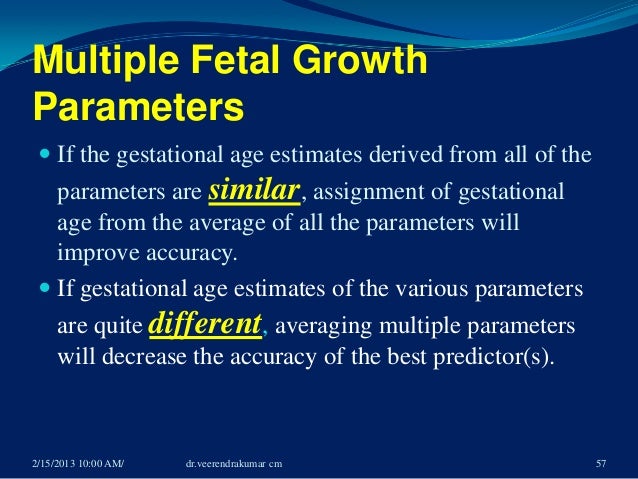 Multiple Fetal Growth Parameters

If the gestational age estimates derived from all of the parameters are similar, assignment of gestational age from the average of all the parameters will improve accuracy.

If gestational age estimates of the various parameters are quite different, averaging multiple parameters will decrease the accuracy of the best predictor(s).

2/15/2013 10:00 AM/ dr.veerendrakumar cm 57